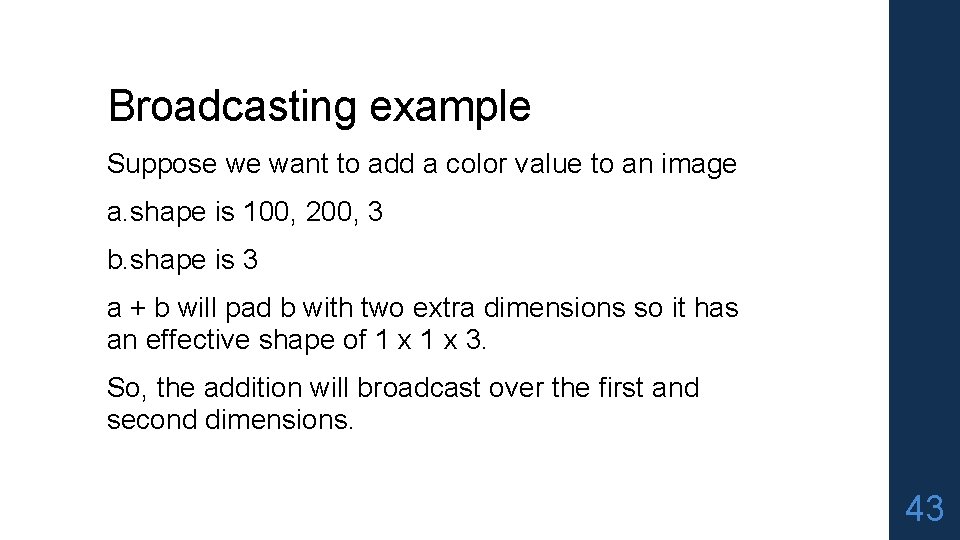 Broadcasting example

Suppose we want to add a color value to an image

a.shape is 100, 200, 3

b.shape is 3

a + b will pad b with two extra dimensions so it has an effective shape of 1 x 1 x 3.

So, the addition will broadcast over the first and second dimensions.

43